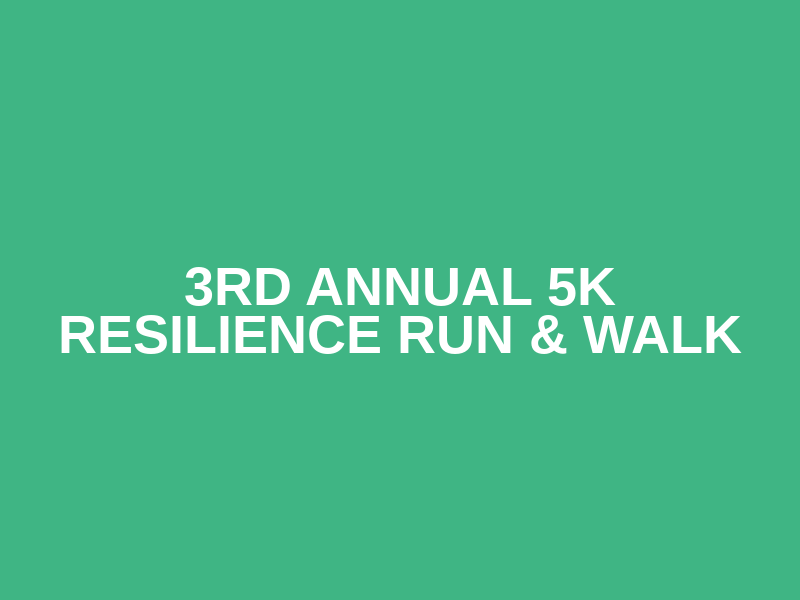 3RD ANNUAL 5K
RESILIENCE RUN & WALK